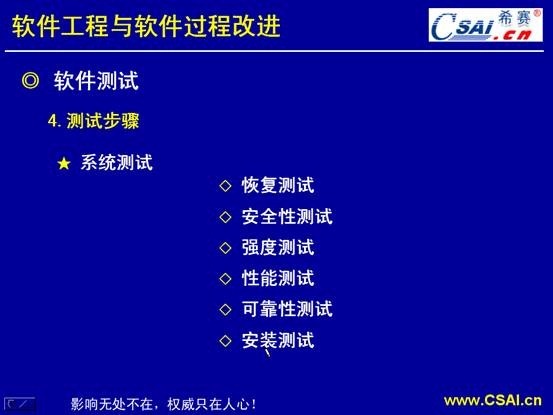 软件工程与软件过程改进

CSAI.cn 希赛®

◎ 软件测试

4. 测试步骤

★ 系统测试

◇ 恢复测试
◇ 安全性测试
◇ 强度测试
◇ 性能测试
◇ 可靠性测试
◇ 安装测试

影响无处不在，权威只在人心！

www.CSAI.cn